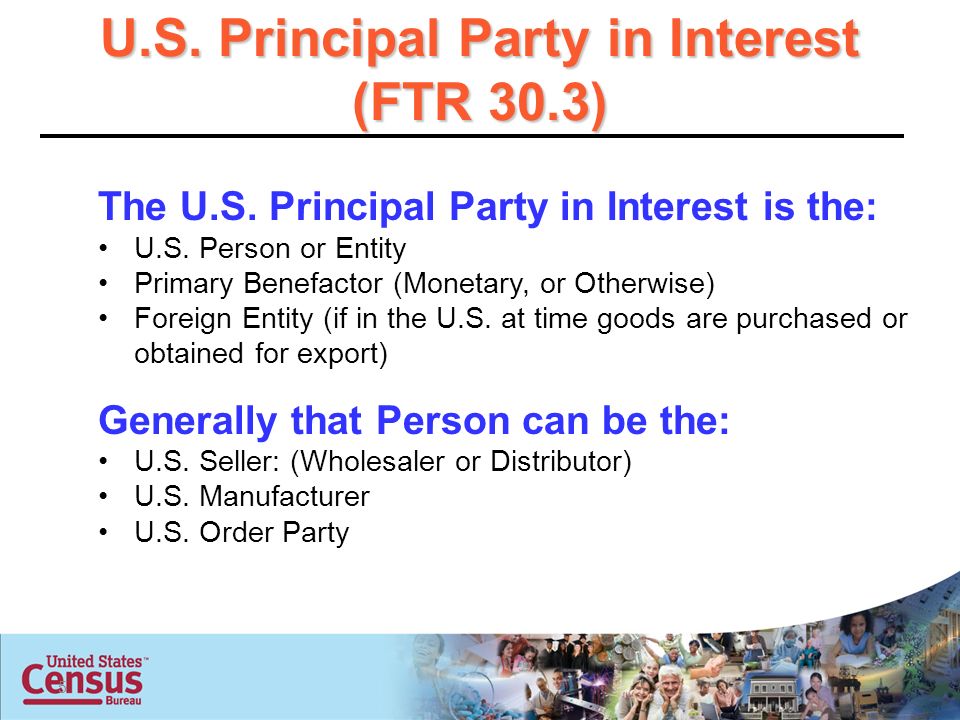 U.S. Principal Party in Interest (FTR 30.3)

The U.S. Principal Party in Interest is the:
• U.S. Person or Entity
• Primary Benefactor (Monetary, or Otherwise)
• Foreign Entity (if in the U.S. at time goods are purchased or obtained for export)

Generally that Person can be the:
• U.S. Seller: (Wholesaler or Distributor)
• U.S. Manufacturer
• U.S. Order Party

United States™ Census Bureau